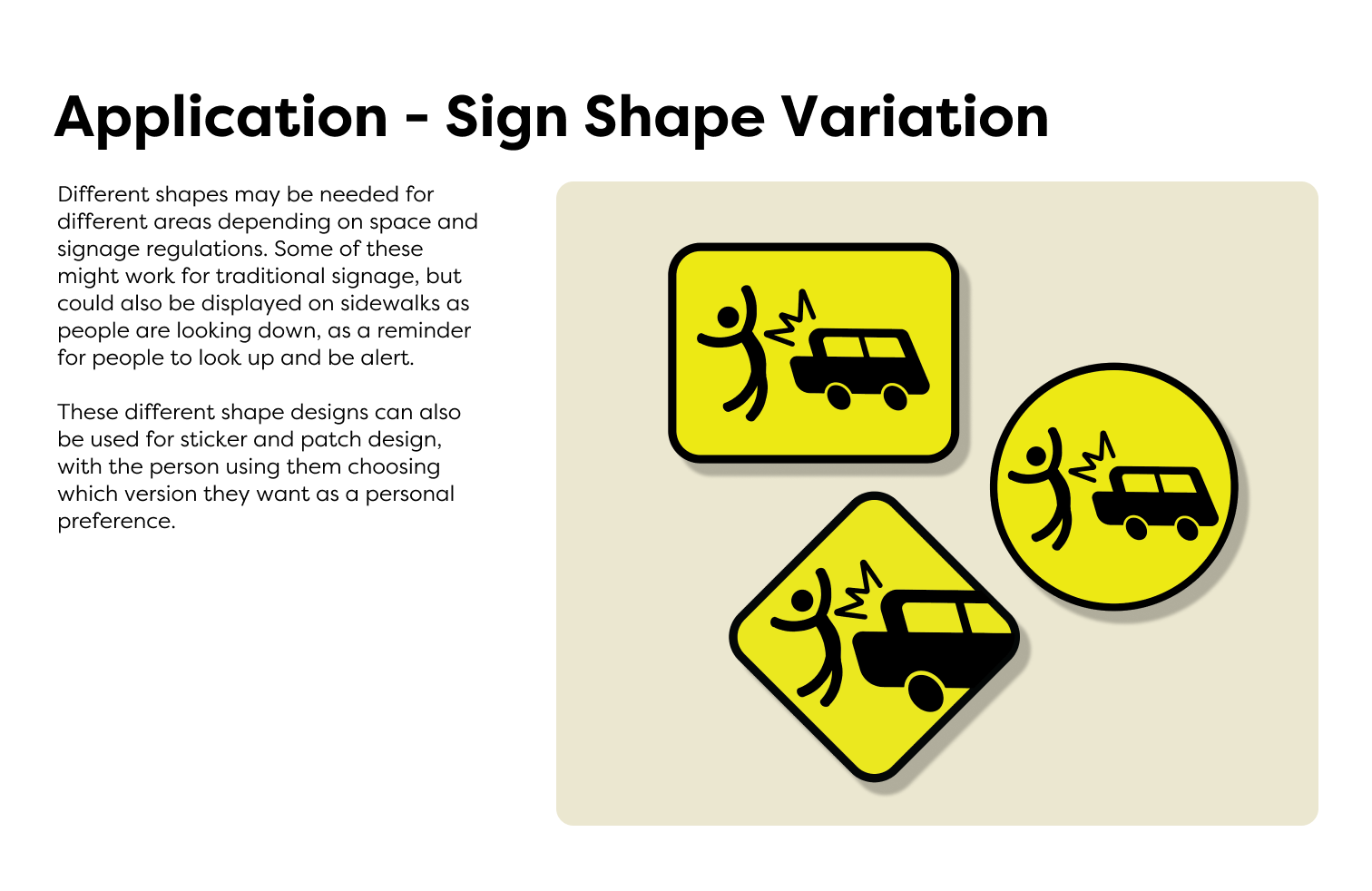 Application - Sign Shape Variation

Different shapes may be needed for different areas depending on space and signage regulations. Some of these might work for traditional signage, but could also be displayed on sidewalks as people are looking down, as a reminder for people to look up and be alert.

These different shape designs can also be used for sticker and patch design, with the person using them choosing which version they want as a personal preference.